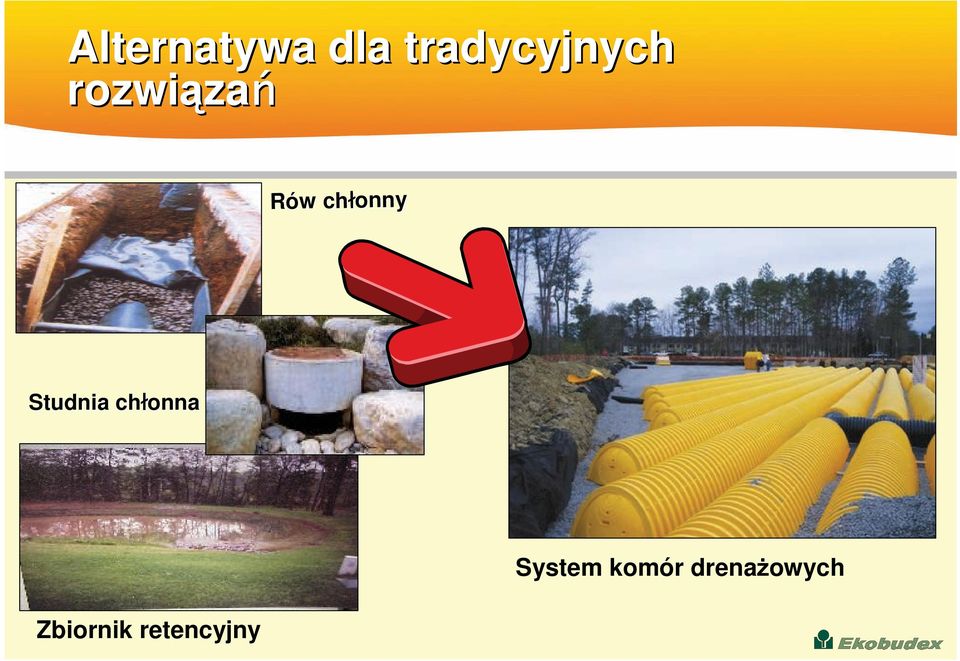 Alternatywa dla tradycyjnych rozwiązań

Rów chłonny

Studnia chłonna

Zbiornik retencyjny

System komór drenażowych

Ekobudex